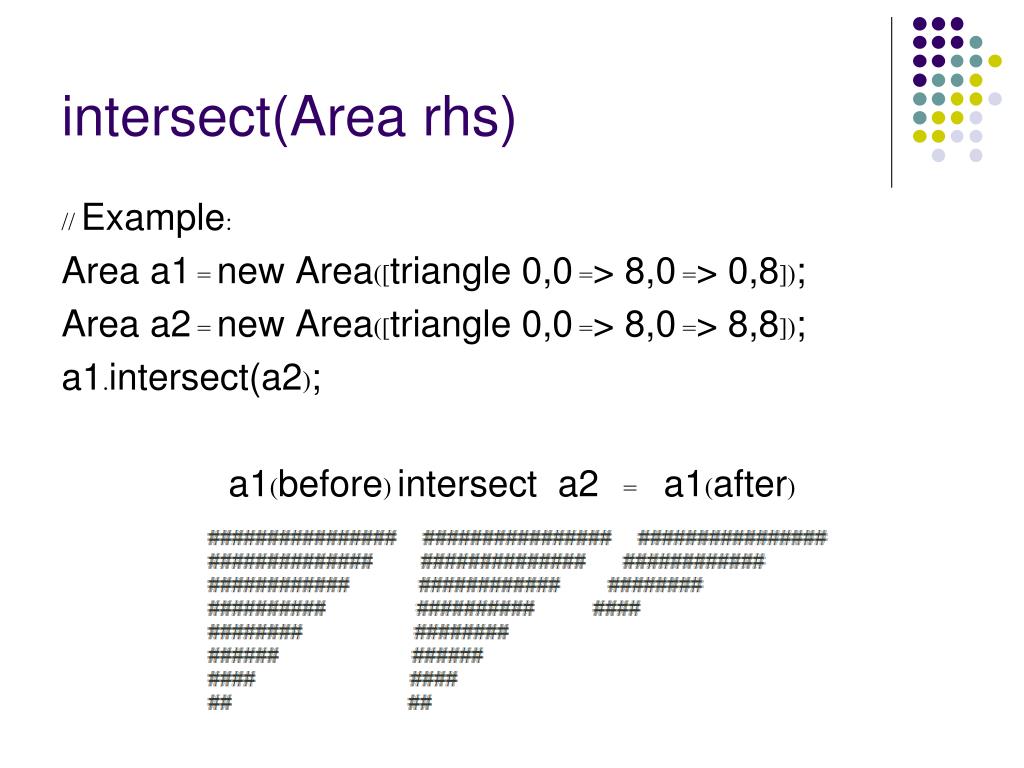 intersect(Area rhs)

// Example:
Area a1 = new Area([triangle 0,0 => 8,0 => 0,8]);
Area a2 = new Area([triangle 0,0 => 8,0 => 8,8]);
a1.intersect(a2);

a1(before) intersect a2 = a1(after)

################ ################ ################
############## ############## ############
############ ############ ########
########## ########## ####
######## ########
###### ######
#### ####
## ##